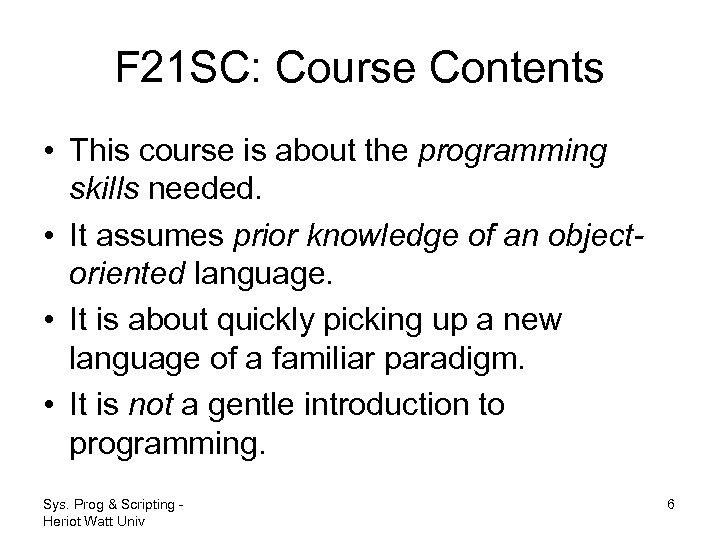 F21SC: Course Contents

• This course is about the programming skills needed.

• It assumes prior knowledge of an object-oriented language.

• It is about quickly picking up a new language of a familiar paradigm.

• It is not a gentle introduction to programming.

Sys. Prog & Scripting - Heriot Watt Univ

6